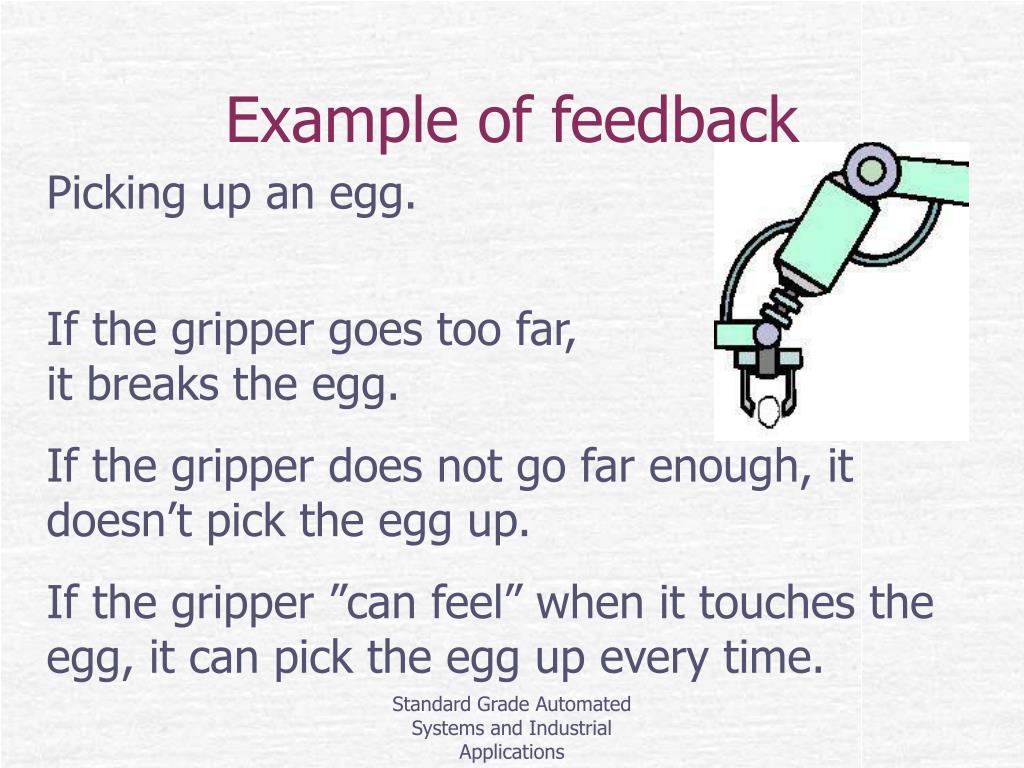 Example of feedback

Picking up an egg.

If the gripper goes too far,
it breaks the egg.

If the gripper does not go far enough, it doesn’t pick the egg up.

If the gripper ”can feel” when it touches the egg, it can pick the egg up every time.

Standard Grade Automated Systems and Industrial Applications